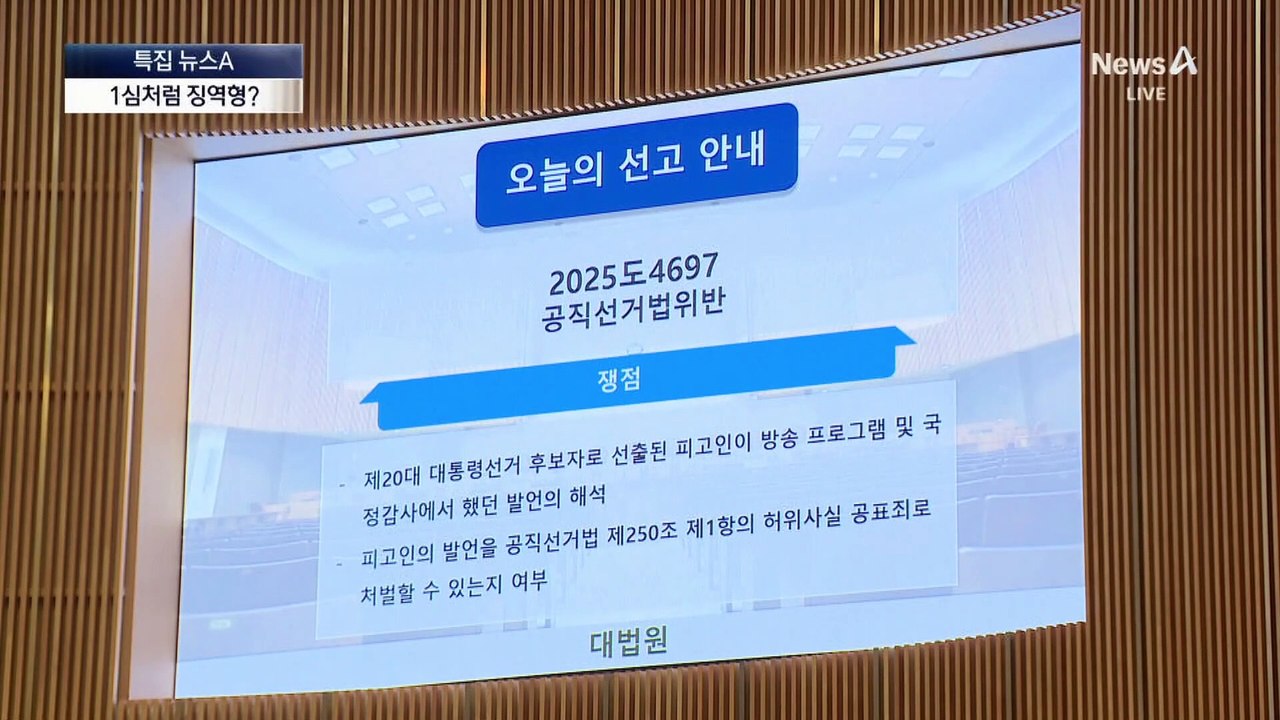 특집 뉴스A
1심처럼 징역형?

News A
LIVE

오늘의 선고 안내

2025도4697
공직선거법위반

쟁점

- 제20대 대통령선거 후보자로 선출된 피고인이 방송 프로그램 및 국정감사에서 했던 발언의 해석
- 피고인의 발언을 공직선거법 제250조 제1항의 허위사실 공표죄로 처벌할 수 있는지 여부

대법원